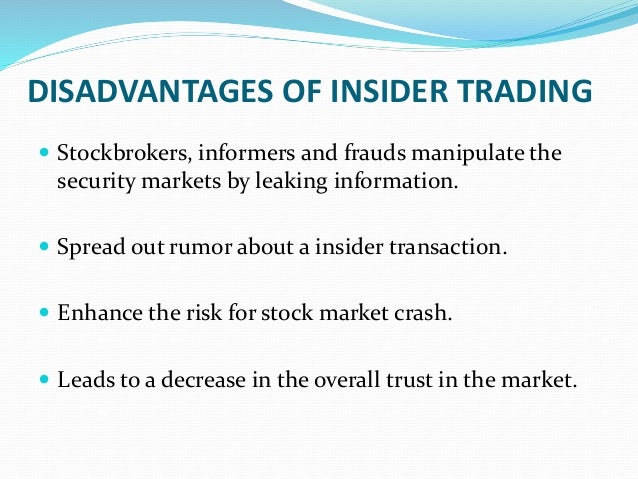 DISADVANTAGES OF INSIDER TRADING

- Stockbrokers, informers and frauds manipulate the security markets by leaking information.

- Spread out rumor about a insider transaction.

- Enhance the risk for stock market crash.

- Leads to a decrease in the overall trust in the market.